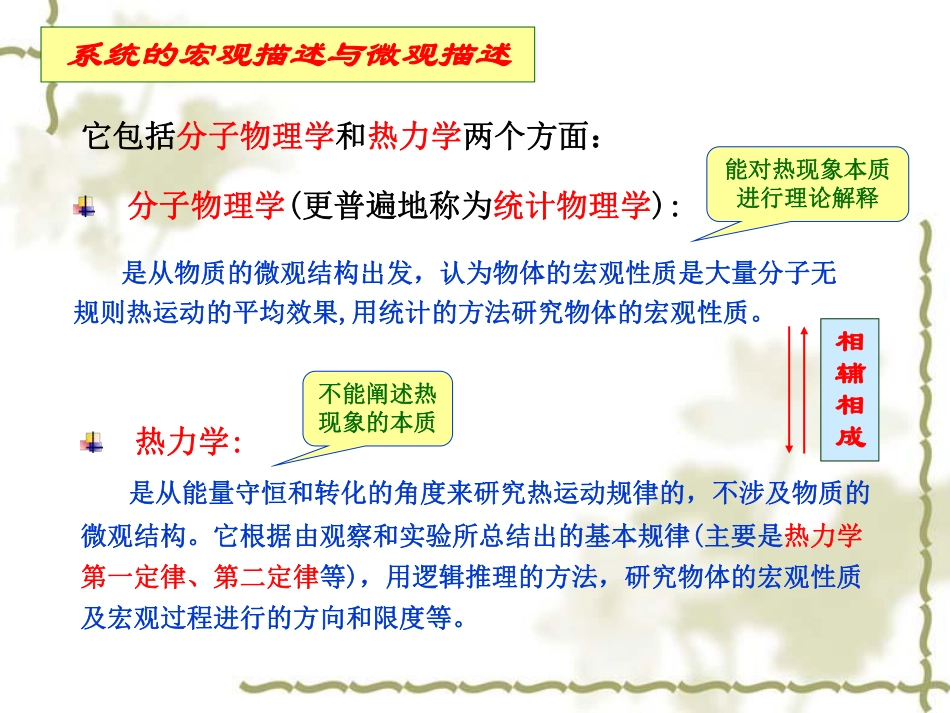 系统的宏观描述与微观描述

它包括分子物理学和热力学两个方面：

能对热现象本质进行理论解释

分子物理学(更普遍地称为统计物理学)：

是从物质的微观结构出发，认为物体的宏观性质是大量分子无规则热运动的平均效果,用统计的方法研究物体的宏观性质。

相辅相成

不能阐述热现象的本质

热力学：

是从能量守恒和转化的角度来研究热运动规律的，不涉及物质的微观结构。它根据由观察和实验所总结出的基本规律(主要是热力学第一定律、第二定律等)，用逻辑推理的方法，研究物体的宏观性质及宏观过程进行的方向和限度等。